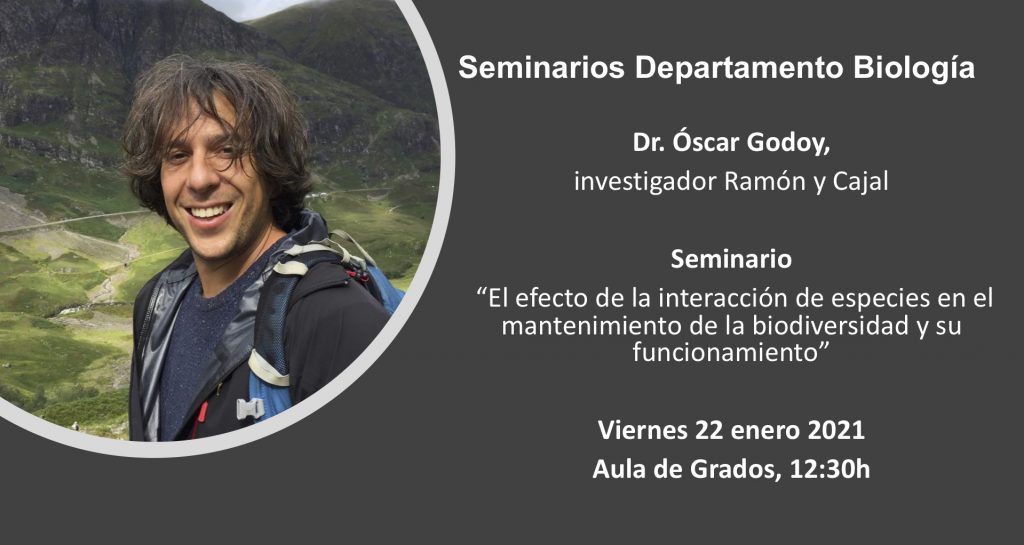 Seminarios Departamento Biología

Dr. Óscar Godoy,
investigador Ramón y Cajal

Seminario
“El efecto de la interacción de especies en el mantenimiento de la biodiversidad y su funcionamiento”

Viernes 22 enero 2021
Aula de Grados, 12:30h